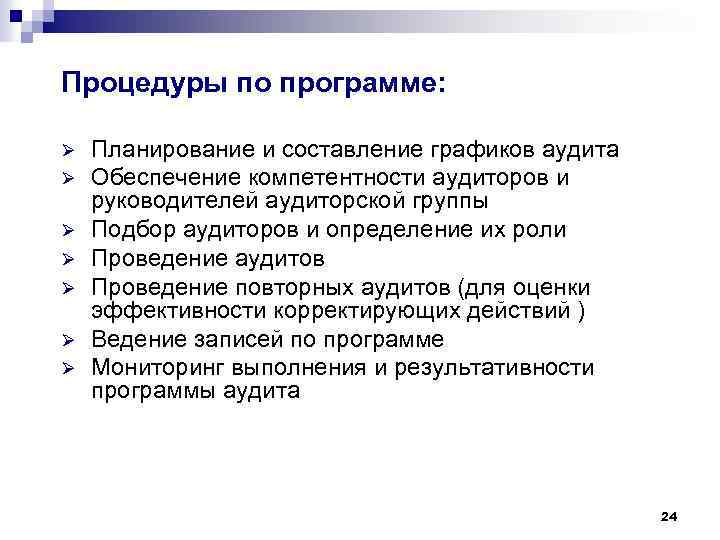 Процедуры по программе:

➢ Планирование и составление графиков аудита
➢ Обеспечение компетентности аудиторов и руководителей аудиторской группы
➢ Подбор аудиторов и определение их роли
➢ Проведение аудитов
➢ Проведение повторных аудитов (для оценки эффективности корректирующих действий )
➢ Ведение записей по программе
➢ Мониторинг выполнения и результативности программы аудита

24